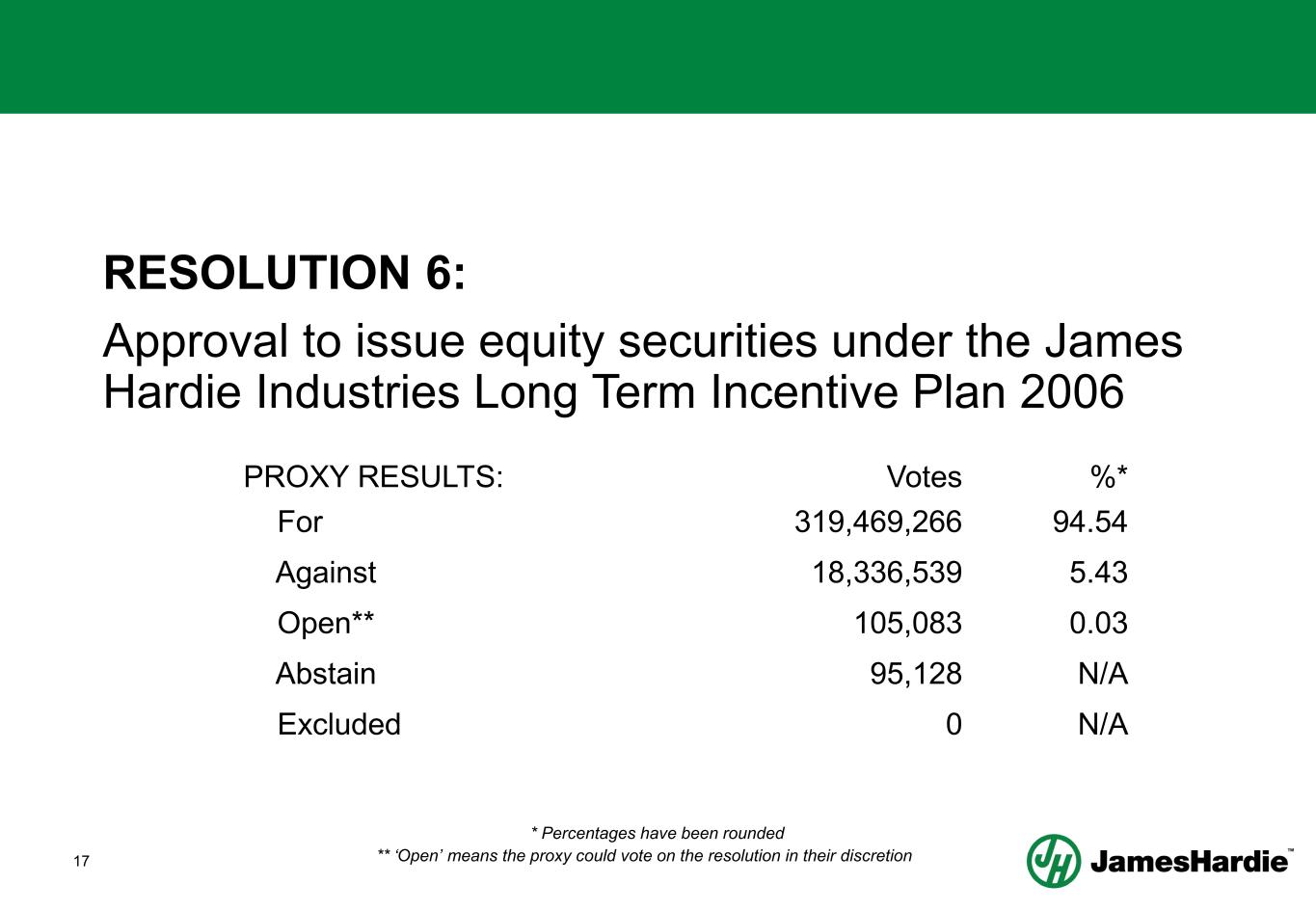 RESOLUTION 6:

Approval to issue equity securities under the James Hardie Industries Long Term Incentive Plan 2006

| PROXY RESULTS: | Votes | %* |
|---|---|---|
| For | 319,469,266 | 94.54 |
| Against | 18,336,539 | 5.43 |
| Open** | 105,083 | 0.03 |
| Abstain | 95,128 | N/A |
| Excluded | 0 | N/A |

* Percentages have been rounded

** 'Open' means the proxy could vote on the resolution in their discretion

17

JH JamesHardie™